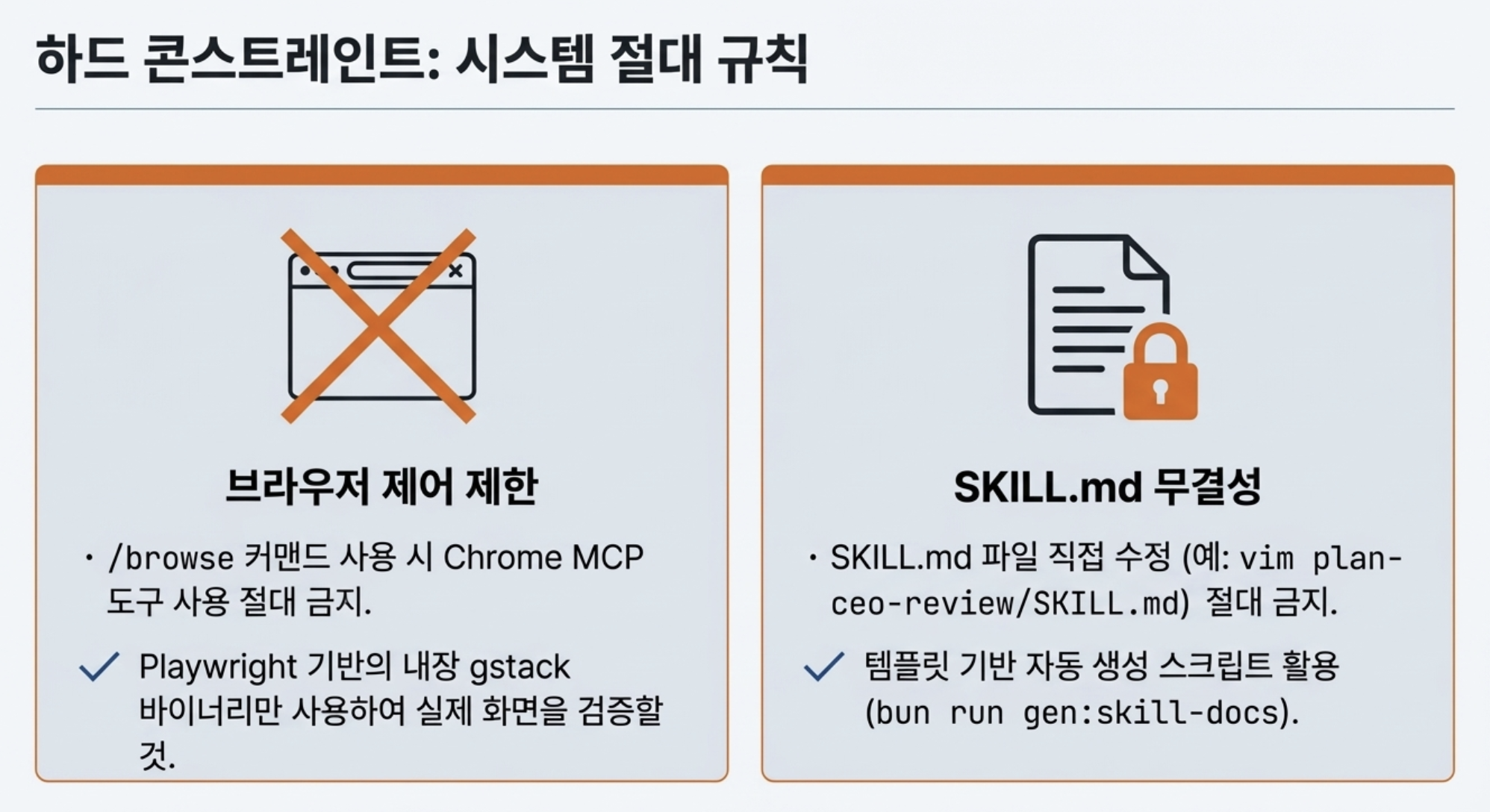 하드 콘스트레인트: 시스템 절대 규칙

브라우저 제어 제한

• /browse 커맨드 사용 시 Chrome MCP 도구 사용 절대 금지.

✓ Playwright 기반의 내장 gstack 바이너리만 사용하여 실제 화면을 검증할 것.

SKILL.md 무결성

• SKILL.md 파일 직접 수정 (예: vim plan-ceo-review/SKILL.md) 절대 금지.

✓ 템플릿 기반 자동 생성 스크립트 활용 (bun run gen:skill-docs).